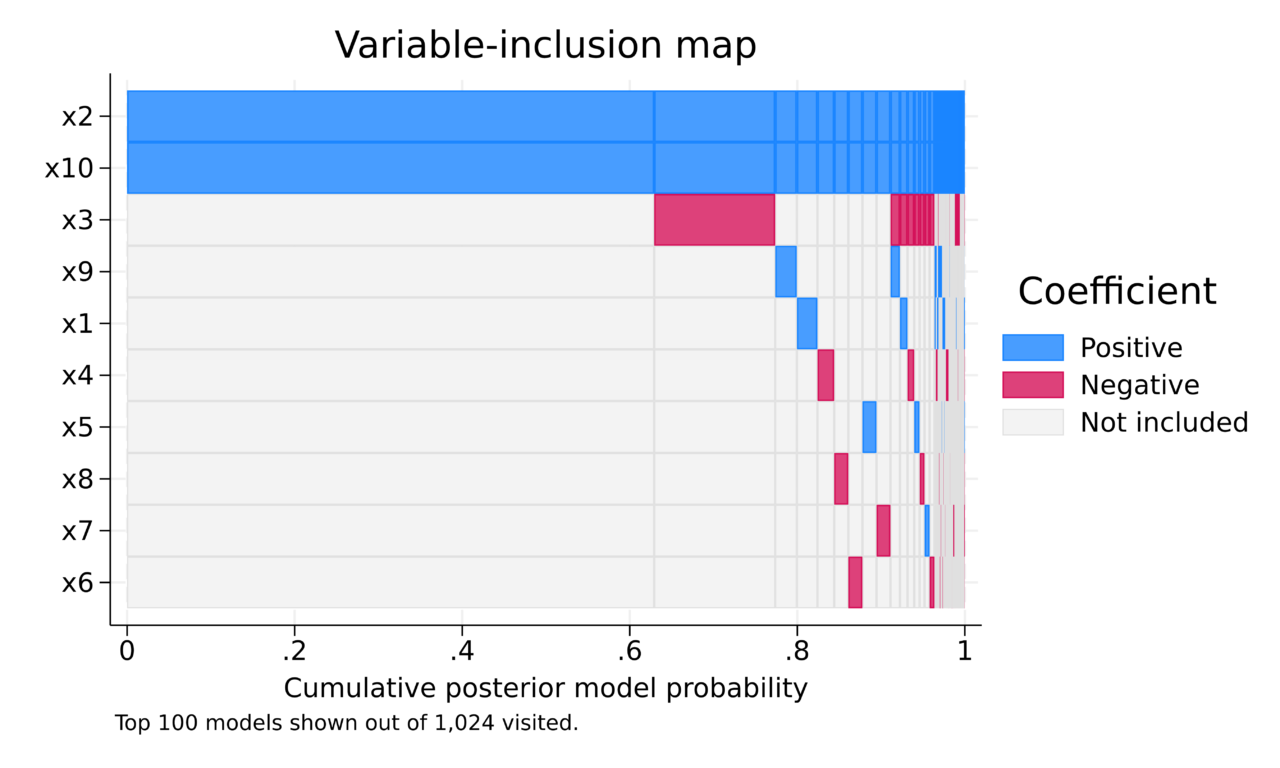 Variable-inclusion map

x2
x10
x3
x9
x1
x4
x5
x8
x7
x6

0 .2 .4 .6 .8 1

Cumulative posterior model probability

Top 100 models shown out of 1,024 visited.

Coefficient
Positive
Negative
Not included